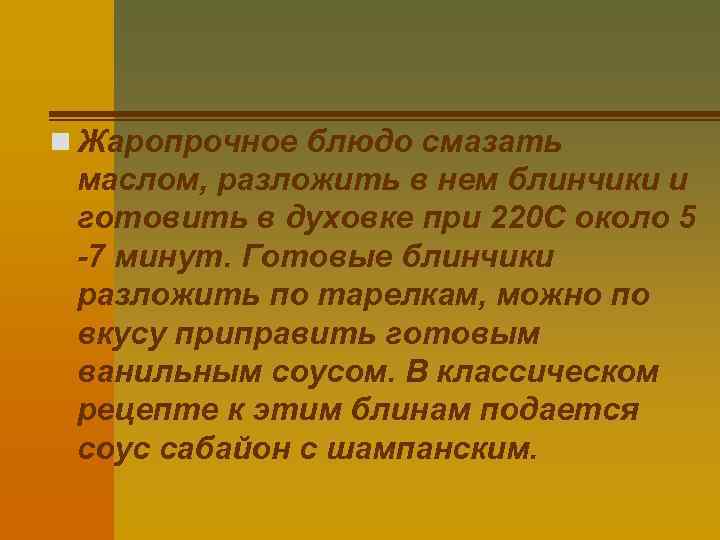 Жаропрочное блюдо смазать маслом, разложить в нем блинчики и готовить в духовке при 220С около 5 -7 минут. Готовые блинчики разложить по тарелкам, можно по вкусу приправить готовым ванильным соусом. В классическом рецепте к этим блинам подается соус сабайон с шампанским.